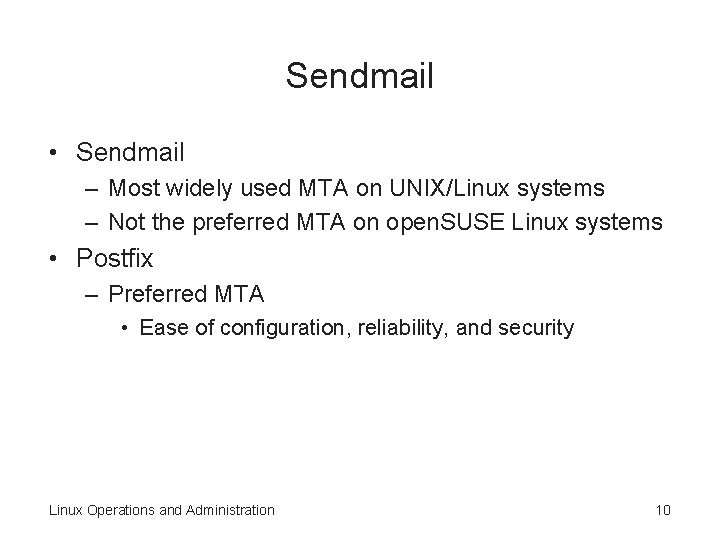 Sendmail

• Sendmail
  – Most widely used MTA on UNIX/Linux systems
  – Not the preferred MTA on openSUSE Linux systems
• Postfix
  – Preferred MTA
    • Ease of configuration, reliability, and security

Linux Operations and Administration

10